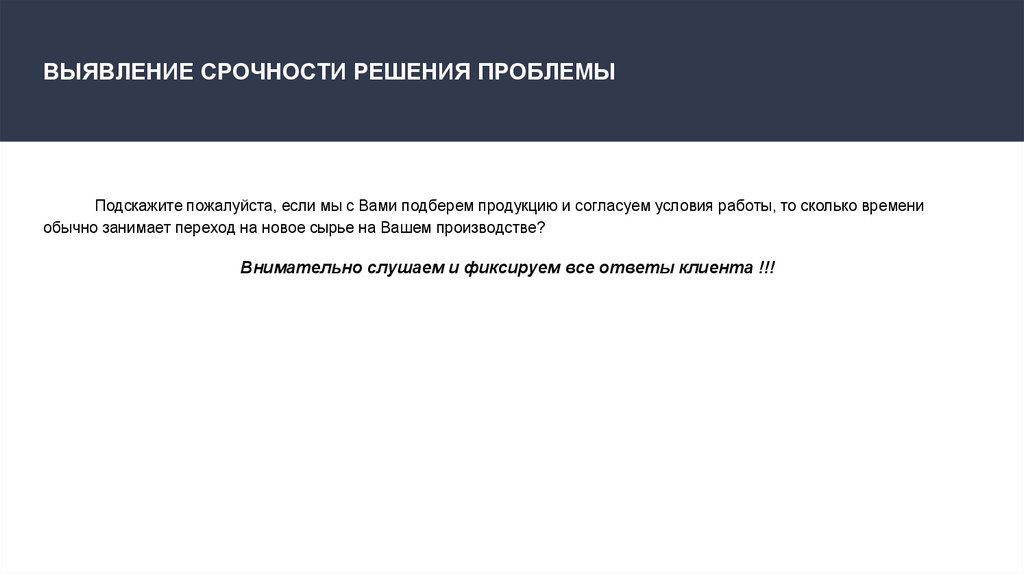 ВЫЯВЛЕНИЕ СРОЧНОСТИ РЕШЕНИЯ ПРОБЛЕМЫ

Подскажите пожалуйста, если мы с Вами подберем продукцию и согласуем условия работы, то сколько времени обычно занимает переход на новое сырье на Вашем производстве?

Внимательно слушаем и фиксируем все ответы клиента !!!